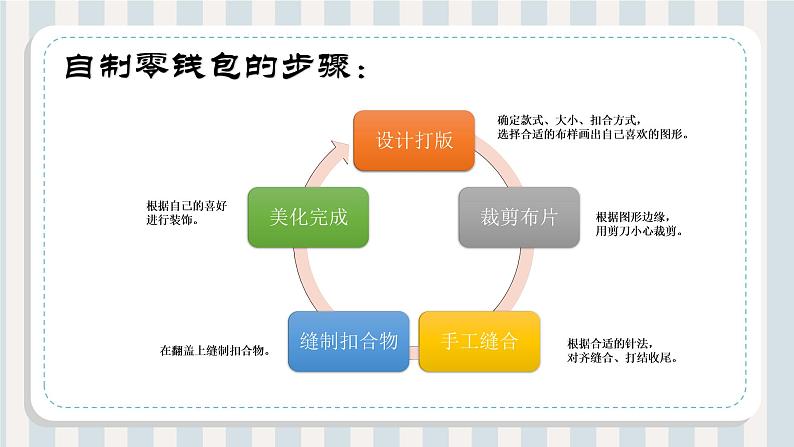 自制零钱包的步骤：

设计打版

确定款式、大小、扣合方式，选择合适的布样画出自己喜欢的图形。

裁剪布片

根据图形边缘，用剪刀小心裁剪。

手工缝合

根据合适的针法，对齐缝合、打结收尾。

缝制扣合物

在翻盖上缝制扣合物。

美化完成

根据自己的喜好进行装饰。